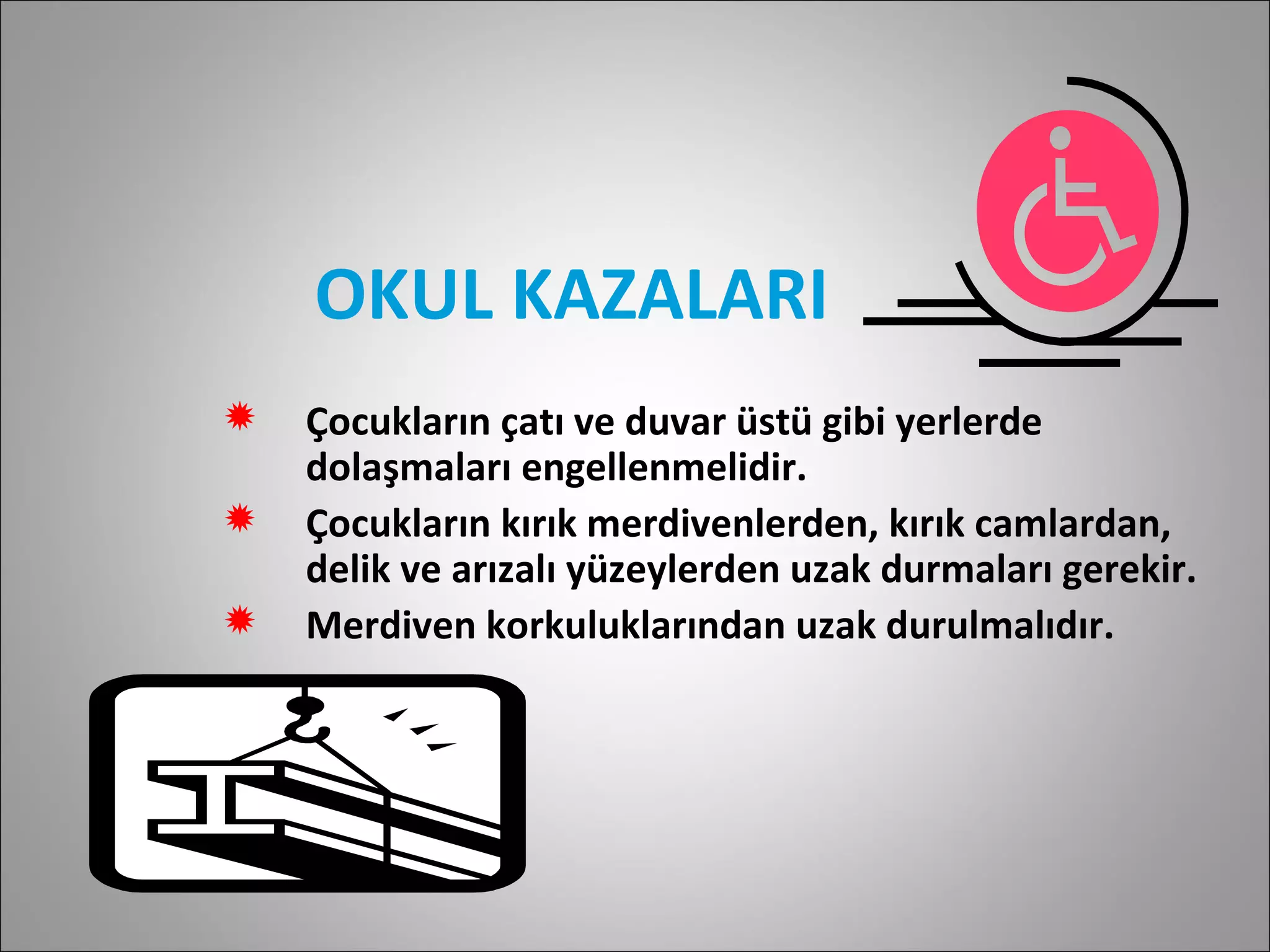 OKUL KAZALARI

Çocukların çatı ve duvar üstü gibi yerlerde dolaşmaları engellenmelidir.

Çocukların kırık merdivenlerden, kırık camlardan, delik ve arızalı yüzeylerden uzak durmaları gerekir.

Merdiven korkuluklarından uzak durulmalıdır.